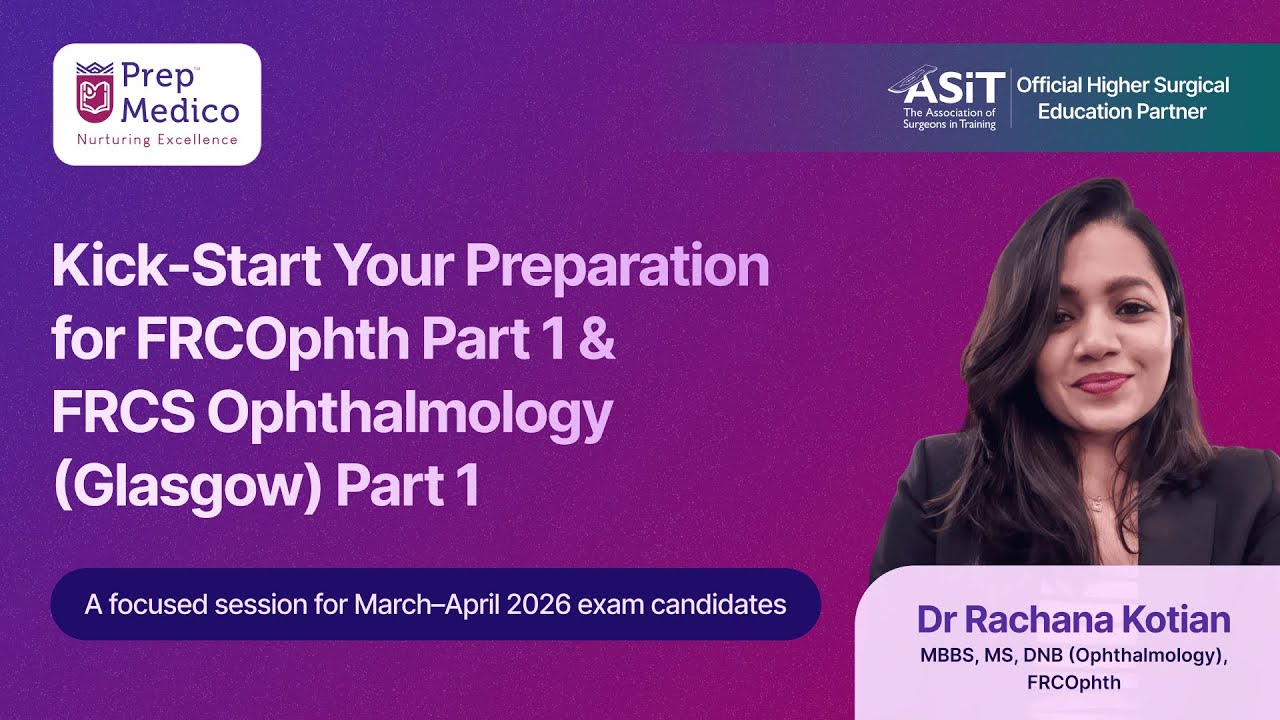 Prep™ Medico
Nurturing Excellence

ASiT
The Association of Surgeons in Training
Official Higher Surgical Education Partner

Kick-Start Your Preparation for FRCOphth Part 1 & FRCS Ophthalmology (Glasgow) Part 1

A focused session for March–April 2026 exam candidates

Dr Rachana Kotian
MBBS, MS, DNB (Ophthalmology), FRCOphth